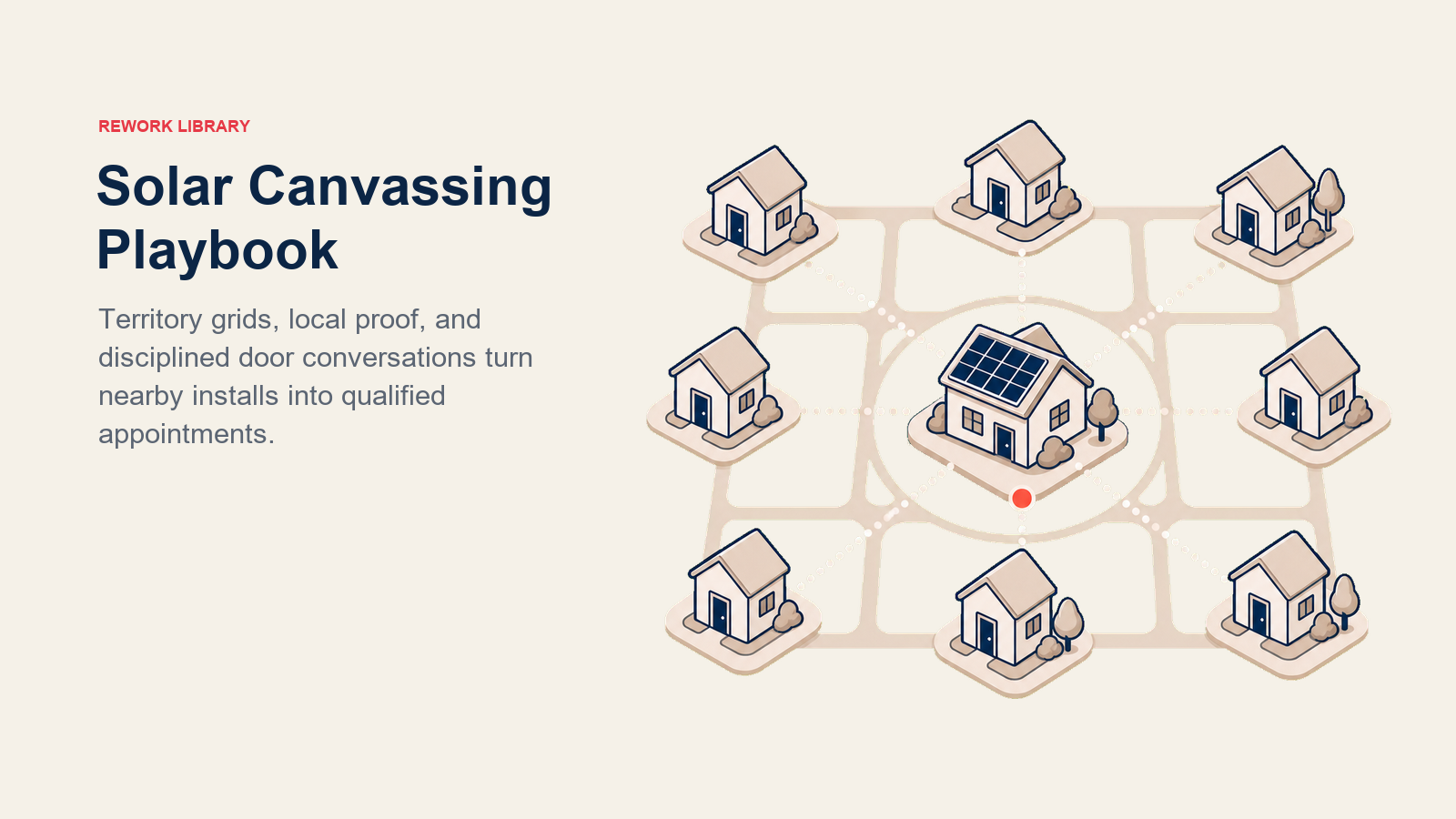 REWORK LIBRARY

Solar Canvassing Playbook

Territory grids, local proof, and disciplined door conversations turn nearby installs into qualified appointments.